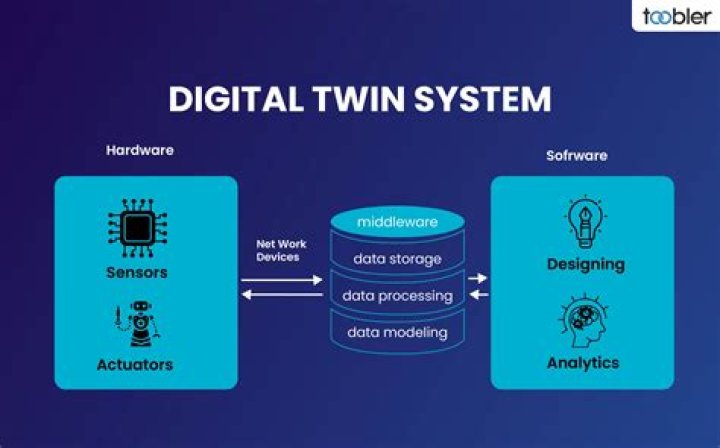 toobler

DIGITAL TWIN SYSTEM

Hardware

Sensors

Actuators

Net Work Devices

middleware

data storage

data processing

data modeling

Sofrware

Designing

Analytics